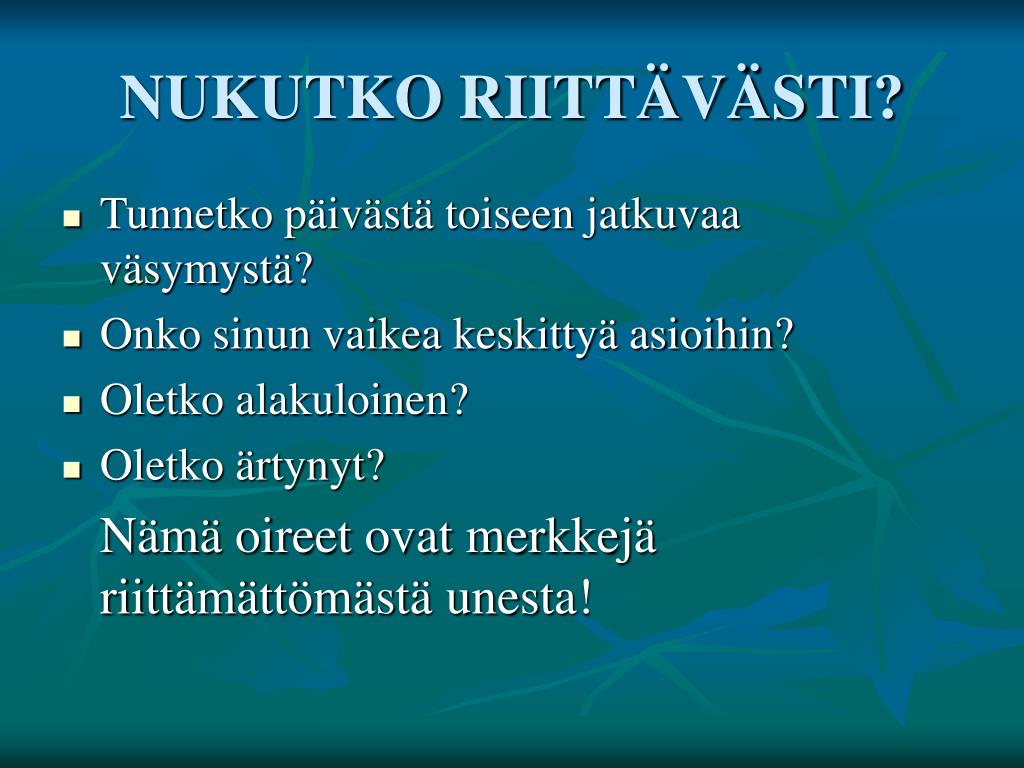 NUKUTKO RIITTÄVÄSTI?

- Tunnetko päivästä toiseen jatkuvaa väsymystä?
- Onko sinun vaikea keskittyä asioihin?
- Oletko alakuloinen?
- Oletko ärtynyt?

Nämä oireet ovat merkkejä riittämättömästä unesta!